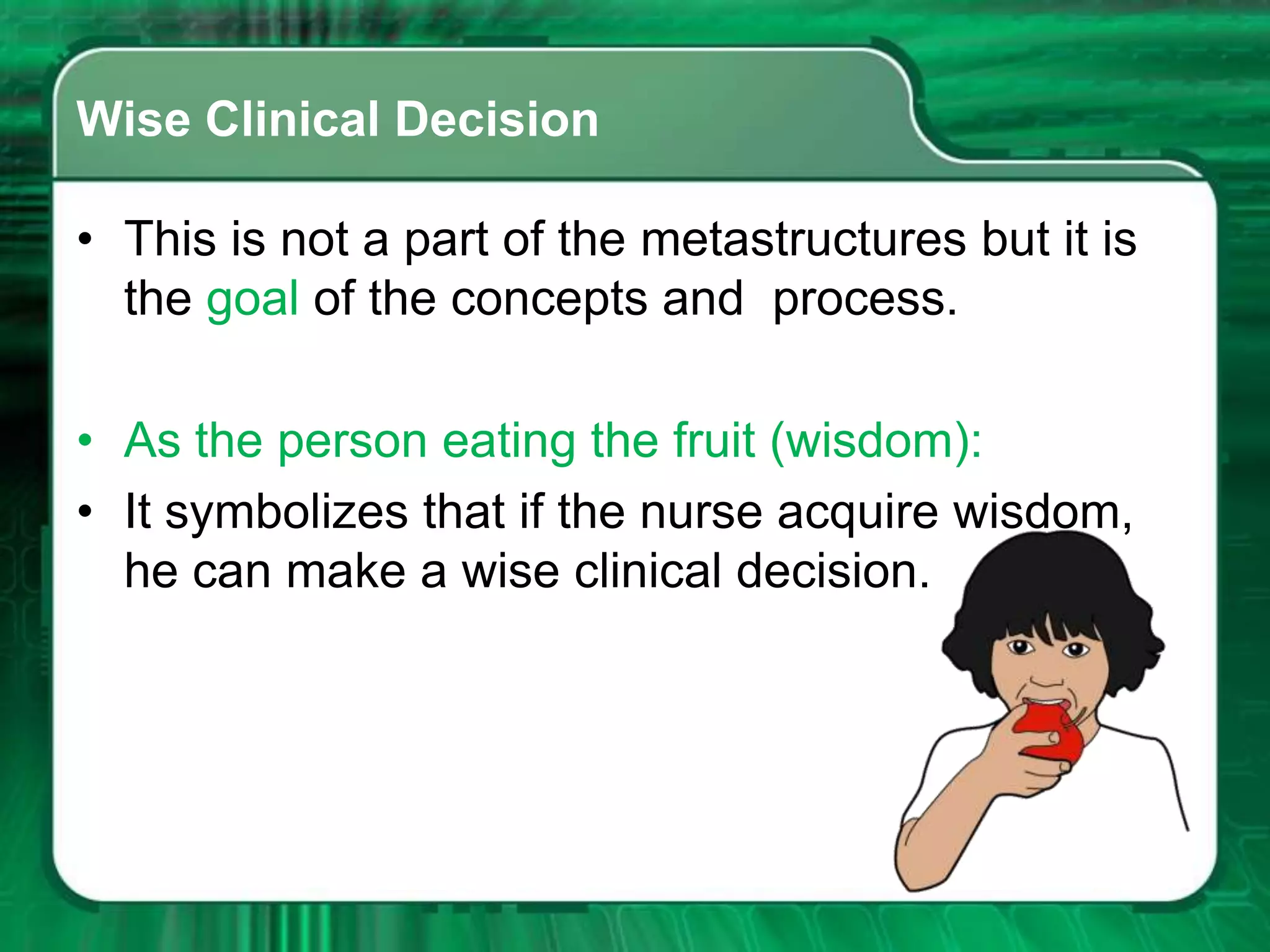 Wise Clinical Decision

• This is not a part of the metastructures but it is the goal of the concepts and process.

• As the person eating the fruit (wisdom):

• It symbolizes that if the nurse acquire wisdom, he can make a wise clinical decision.